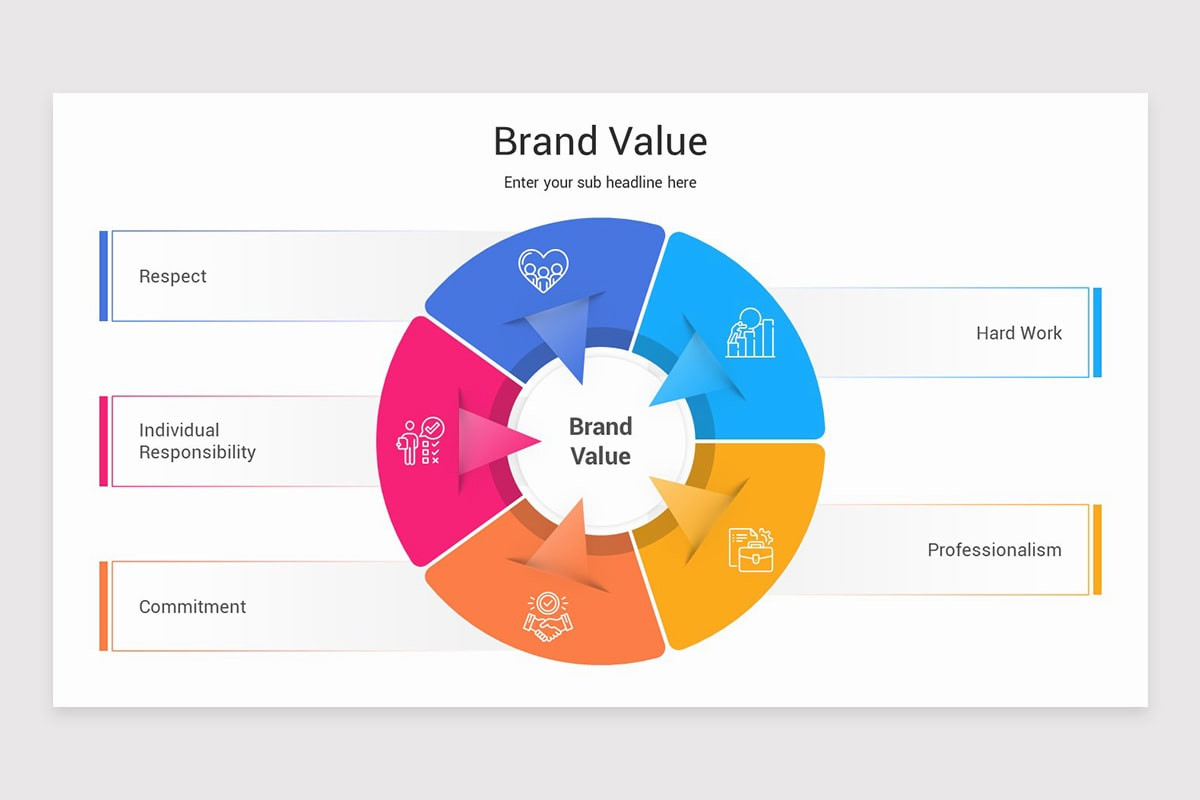 Brand Value

Enter your sub headline here

Respect

Individual Responsibility

Commitment

Brand Value

Hard Work

Professionalism